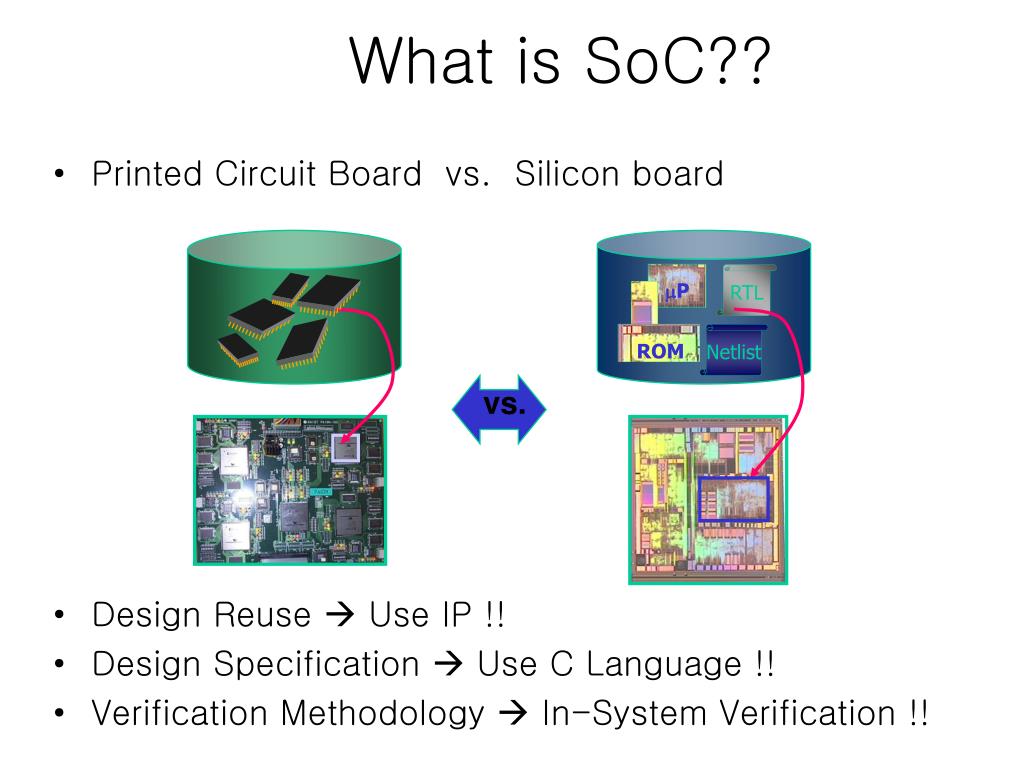 What is SoC??

• Printed Circuit Board vs. Silicon board

μP

RTL

ROM

Netlist

vs.

• Design Reuse → Use IP !!
• Design Specification → Use C Language !!
• Verification Methodology → In-System Verification !!